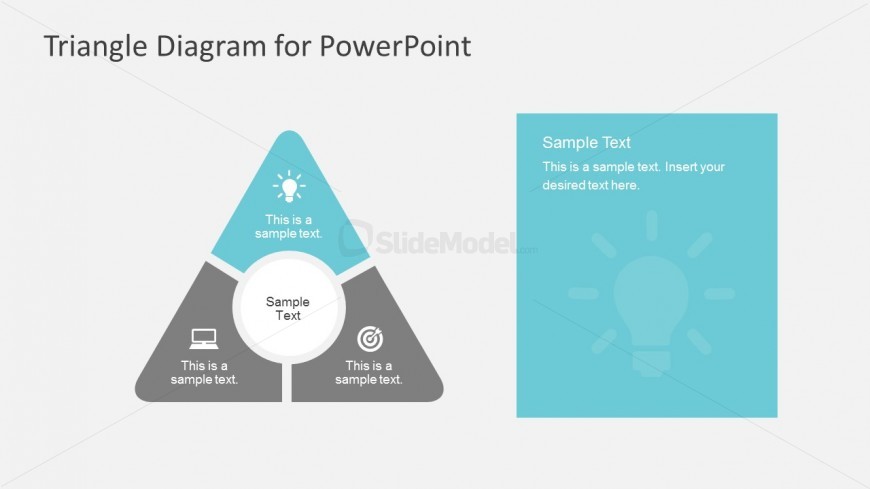 Triangle Diagram for PowerPoint

This is a sample text.

SlideModel.com

Sample Text

This is a sample text.

This is a sample text.

Sample Text

This is a sample text. Insert your desired text here.